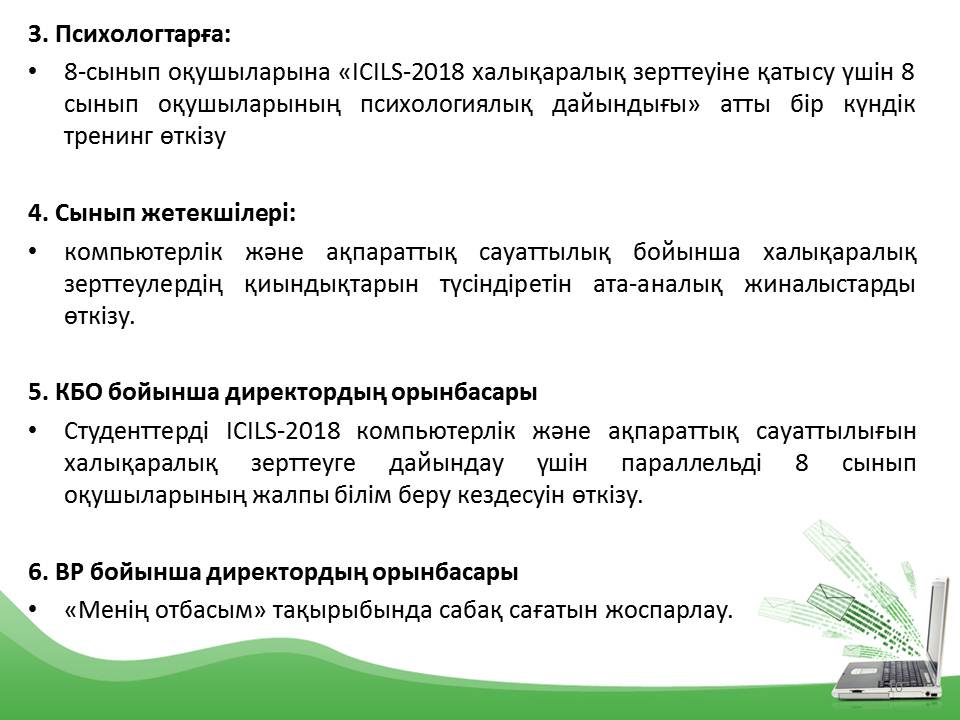 3. Психологтарға:

• 8-сынып оқушыларына «ICILS-2018 халықаралық зерттеуіне қатысу үшін 8 сынып оқушыларының психологиялық дайындығы» атты бір күндік тренинг өткізу

4. Сынып жетекшілері:

• компьютерлік және ақпараттық сауаттылық бойынша халықаралық зерттеулердің қиындықтарын түсіндіретін ата-аналық жиналыстарды өткізу.

5. КБО бойынша директордың орынбасары

• Студенттерді ICILS-2018 компьютерлік және ақпараттық сауаттылығын халықаралық зерттеуге дайындау үшін параллельді 8 сынып оқушыларының жалпы білім беру кездесуін өткізу.

6. ВР бойынша директордың орынбасары

• «Менің отбасым» тақырыбында сабақ сағатын жоспарлау.

10